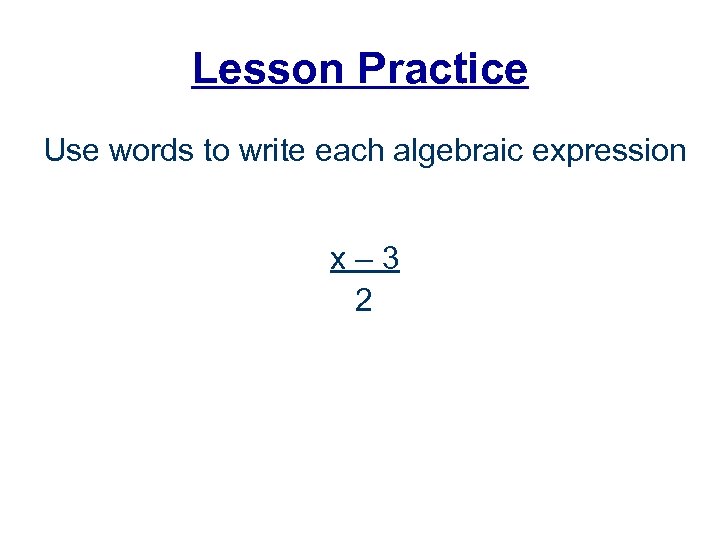 Lesson Practice

Use words to write each algebraic expression

$\frac{x - 3}{2}$